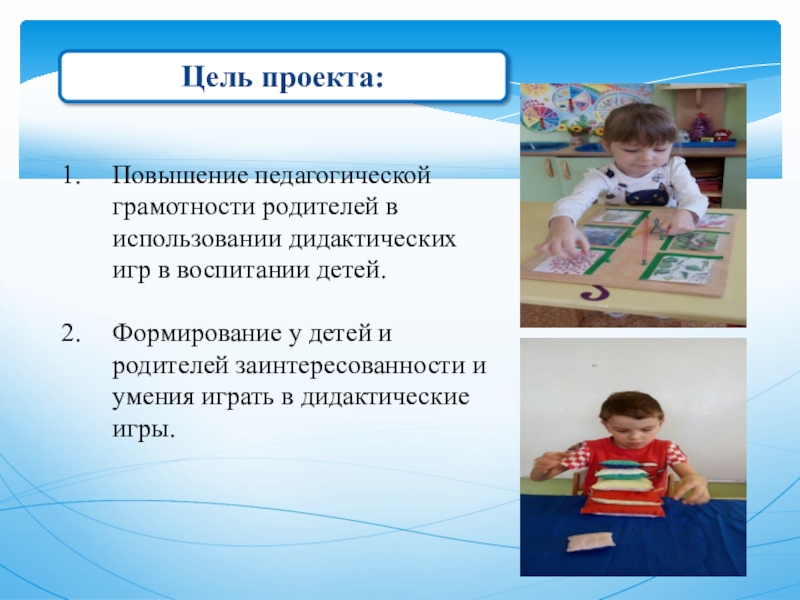 Цель проекта:

1. Повышение педагогической грамотности родителей в использовании дидактических игр в воспитании детей.

2. Формирование у детей и родителей заинтересованности и умения играть в дидактические игры.